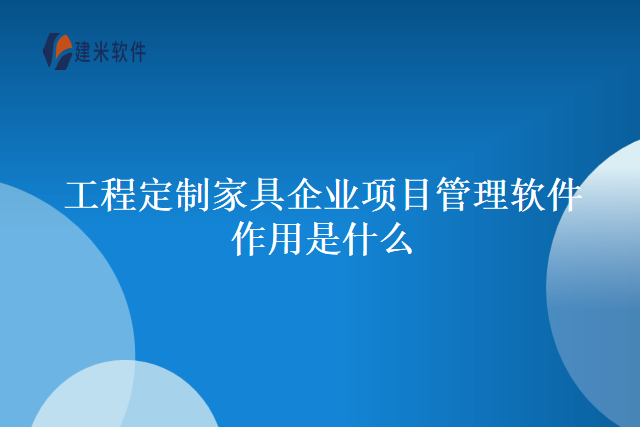 建米软件

工程定制家具企业项目管理软件作用是什么